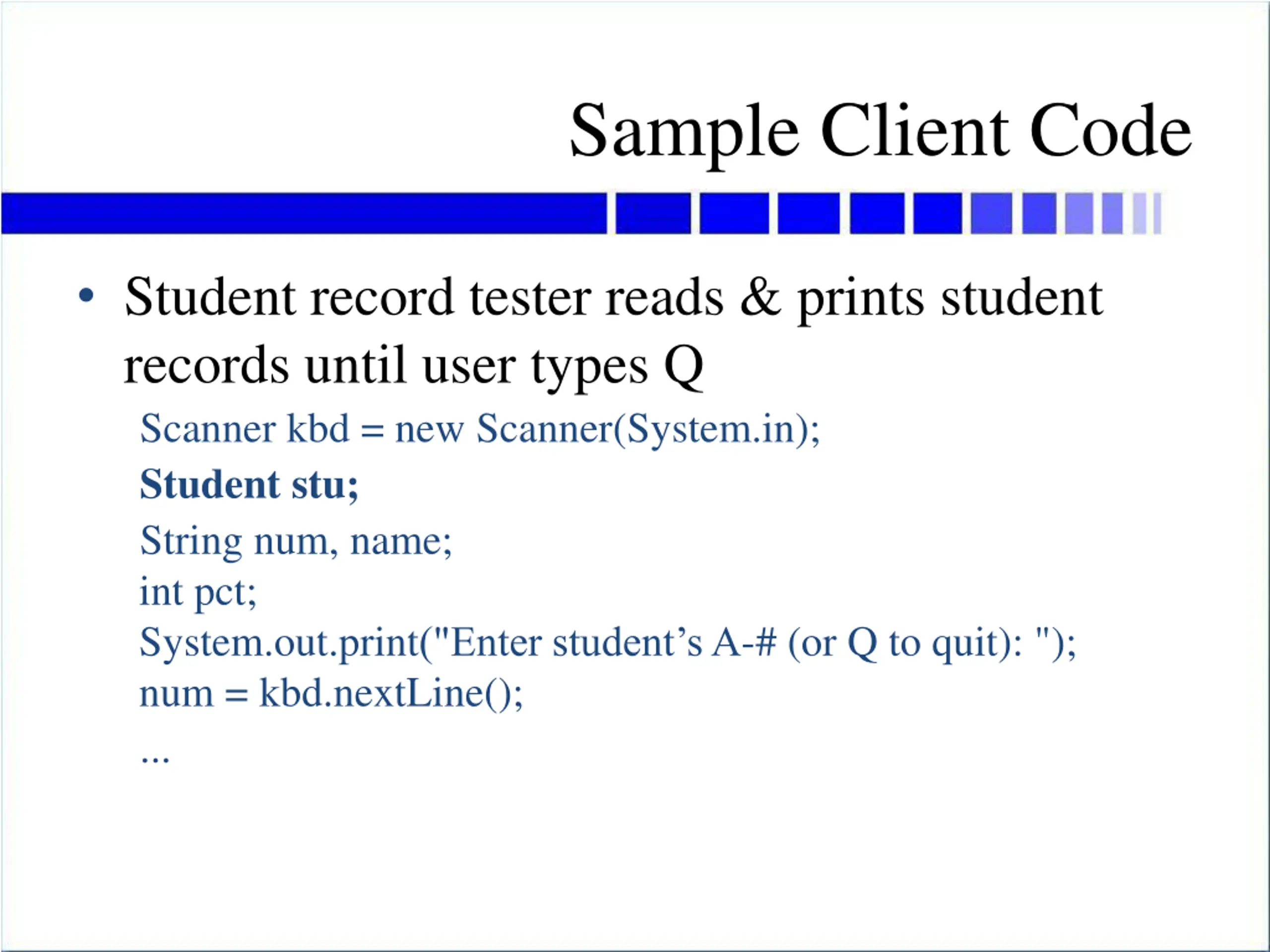 Sample Client Code

• Student record tester reads & prints student records until user types Q

Scanner kbd = new Scanner(System.in);
Student stu;
String num, name;
int pct;
System.out.print("Enter student’s A-# (or Q to quit): ");
num = kbd.nextLine();
...